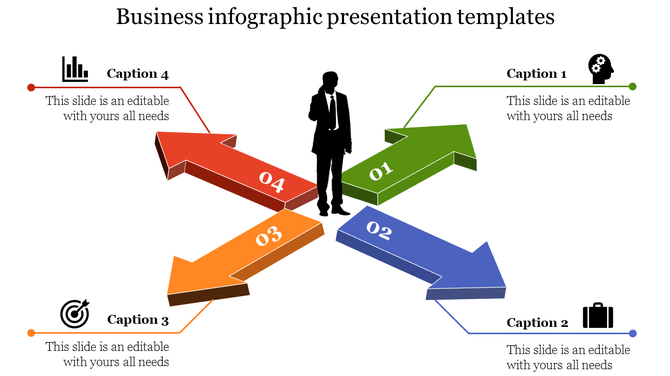 Business infographic presentation templates

Caption 4

This slide is an editable with yours all needs

Caption 1

This slide is an editable with yours all needs

04

01

03

02

Caption 3

This slide is an editable with yours all needs

Caption 2

This slide is an editable with yours all needs